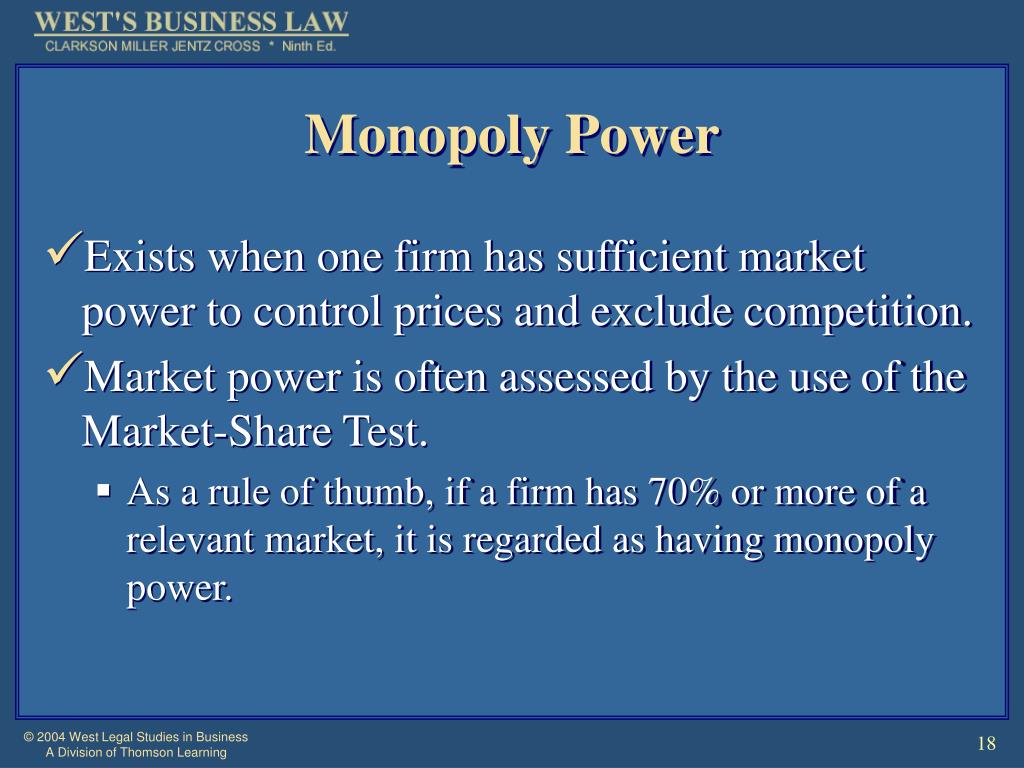 WEST'S BUSINESS LAW
CLARKSON MILLER JENTZ CROSS * Ninth Ed.

Monopoly Power

✓Exists when one firm has sufficient market power to control prices and exclude competition.

✓Market power is often assessed by the use of the Market-Share Test.

▪ As a rule of thumb, if a firm has 70% or more of a relevant market, it is regarded as having monopoly power.

© 2004 West Legal Studies in Business
A Division of Thomson Learning

18